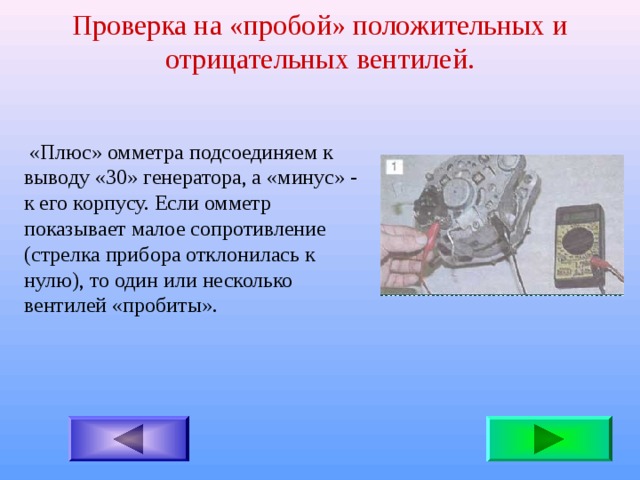 Проверка на «пробой» положительных и отрицательных вентилей.

«Плюс» омметра подсоединяем к выводу «30» генератора, а «минус» - к его корпусу. Если омметр показывает малое сопротивление (стрелка прибора отклонилась к нулю), то один или несколько вентилей «пробиты».

1